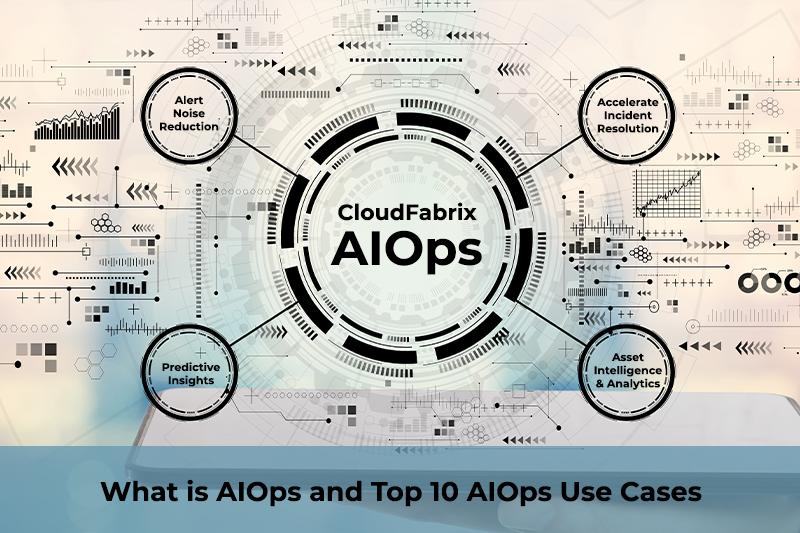 Alert Noise Reduction

Accelerate Incident Resolution

CloudFabrix AIOps

Predictive Insights

Asset Intelligence & Analytics

What is AIOps and Top 10 AIOps Use Cases